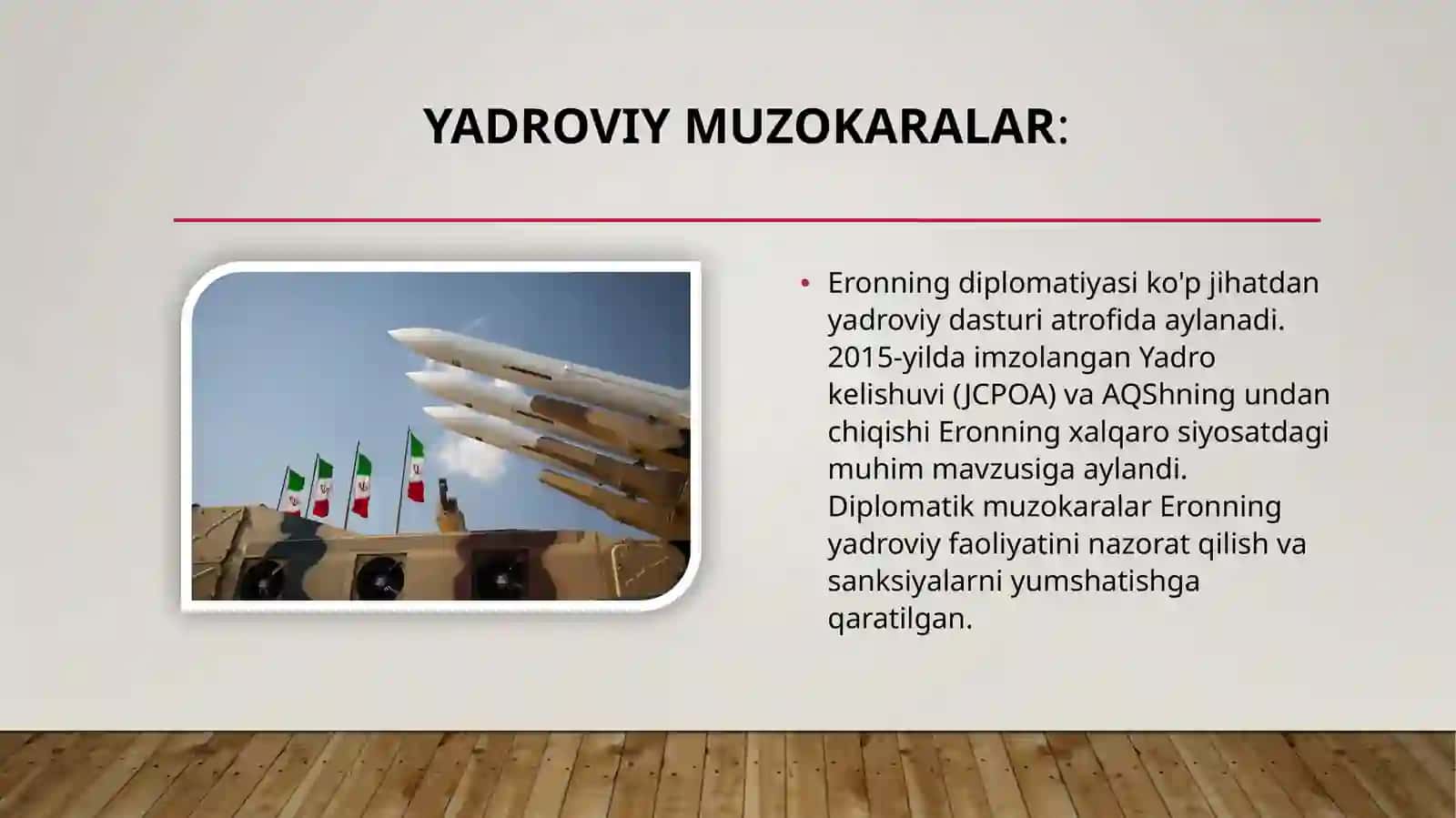 YADROVIY MUZOKARALAR:

• Eronning diplomatiyasi ko'p jihatdan yadroviy dasturi atrofida aylanadi. 2015-yilda imzolangan Yadro kelishuvi (JCPOA) va AQShning undan chiqishi Eronning xalqaro siyosatdagi muhim mavzusiga aylandi. Diplomatik muzokaralar Eronning yadroviy faoliyatini nazorat qilish va sanksiyalarni yumshatishga qaratilgan.